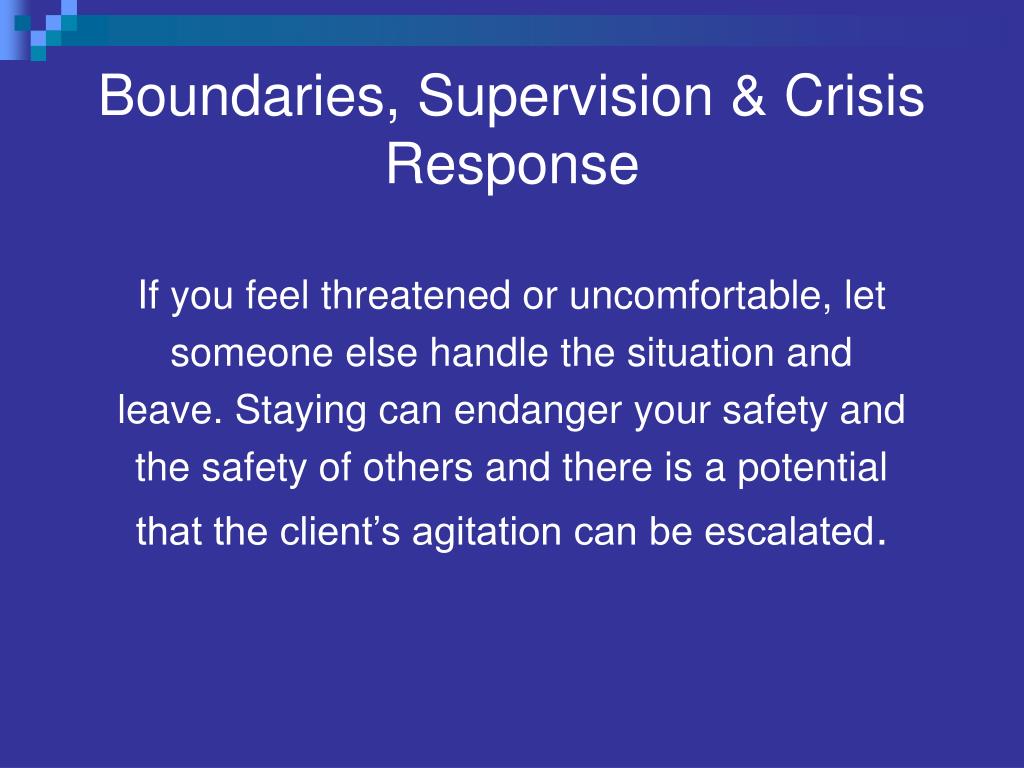 Boundaries, Supervision & Crisis Response

If you feel threatened or uncomfortable, let someone else handle the situation and leave. Staying can endanger your safety and the safety of others and there is a potential that the client’s agitation can be escalated.